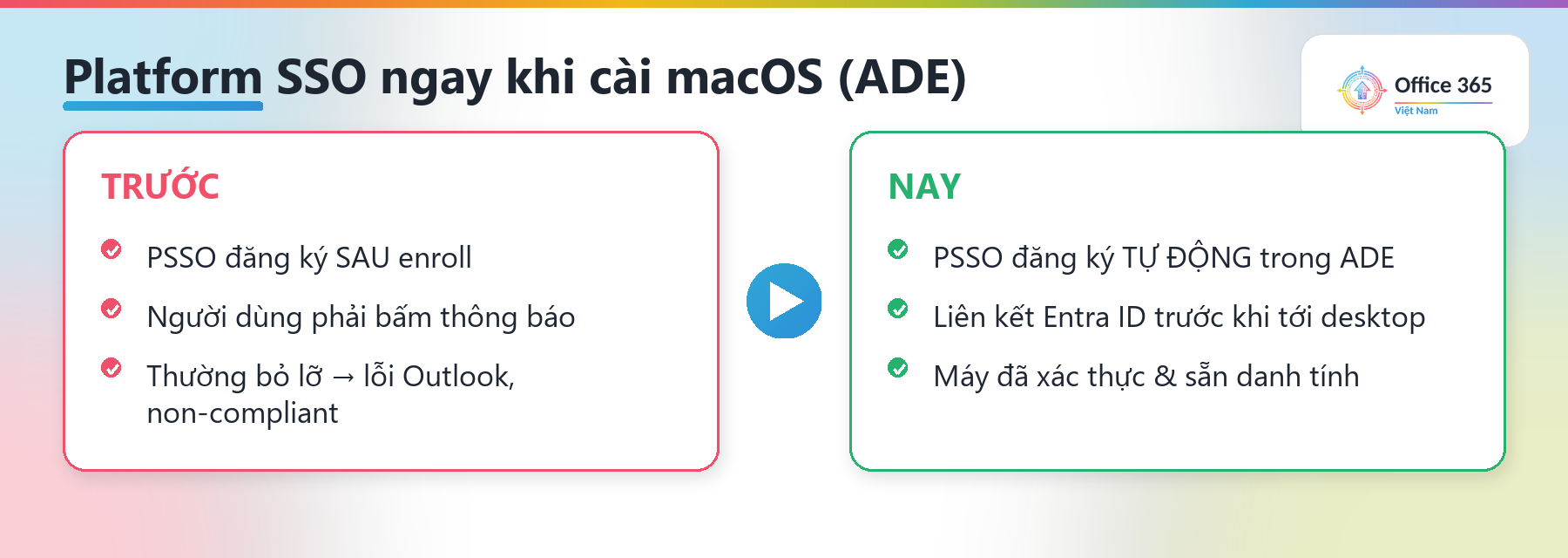 Platform SSO ngay khi cài macOS (ADE)

Office 365
Việt Nam

TRƯỚC

PSSO đăng ký SAU enroll

Người dùng phải bấm thông báo

Thường bỏ lỡ → lỗi Outlook, non-compliant

NAY

PSSO đăng ký TỰ ĐỘNG trong ADE

Liên kết Entra ID trước khi tới desktop

Máy đã xác thực & sẵn danh tính